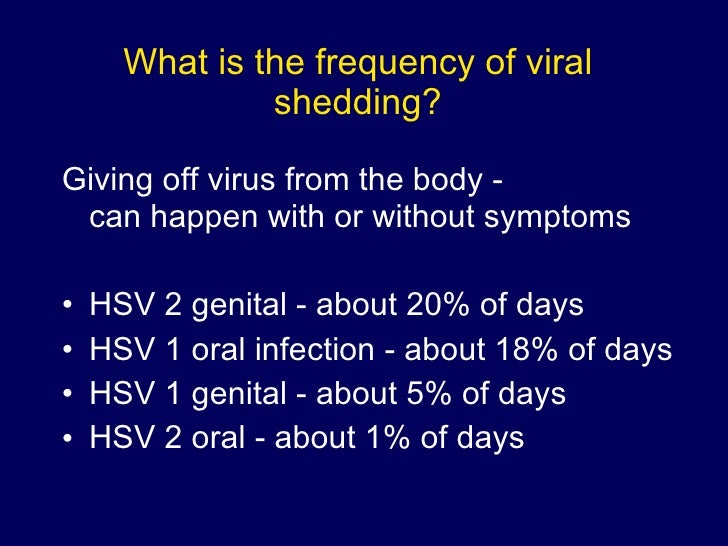 What is the frequency of viral shedding?

Giving off virus from the body - can happen with or without symptoms

• HSV 2 genital - about 20% of days
• HSV 1 oral infection - about 18% of days
• HSV 1 genital - about 5% of days
• HSV 2 oral - about 1% of days